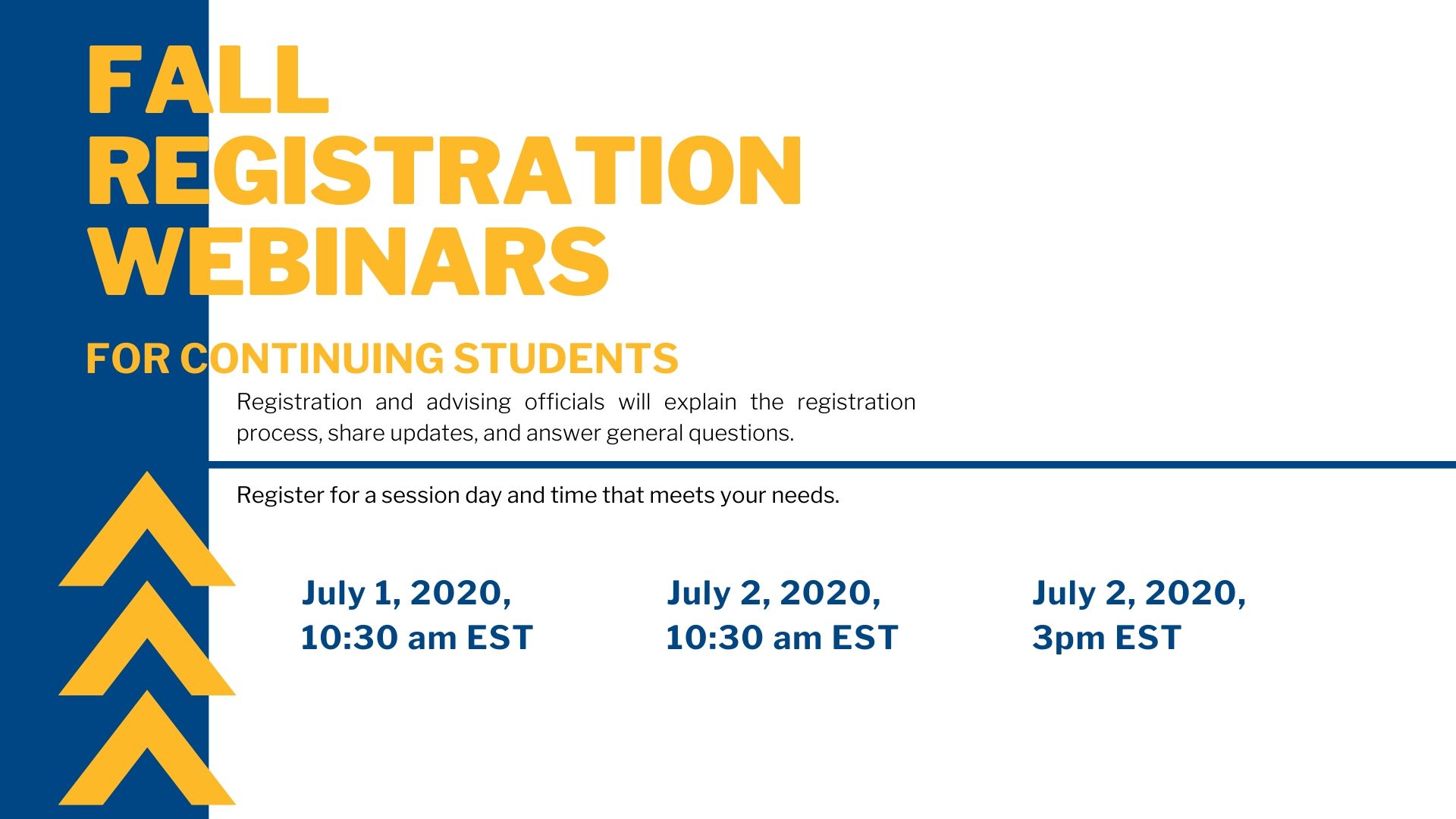 FALL REGISTRATION WEBINARS

FOR CONTINUING STUDENTS

Registration and advising officials will explain the registration process, share updates, and answer general questions.

Register for a session day and time that meets your needs.

July 1, 2020, 10:30 am EST

July 2, 2020, 10:30 am EST

July 2, 2020, 3pm EST